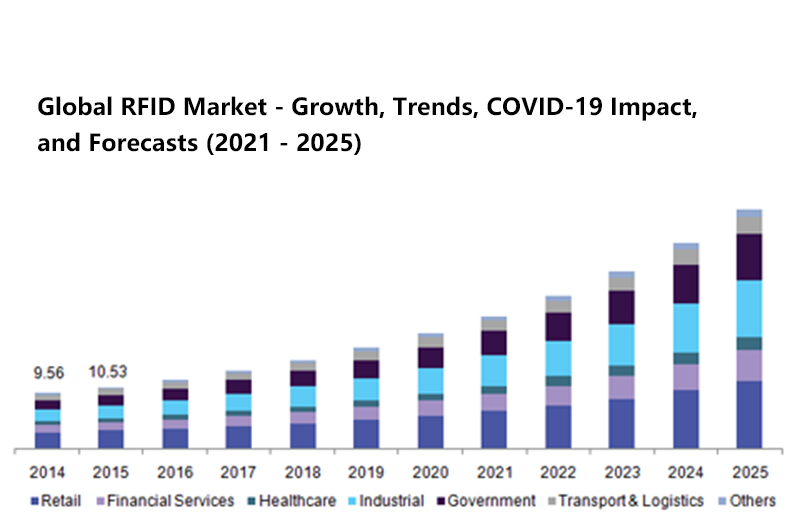 Global RFID Market - Growth, Trends, COVID-19 Impact, and Forecasts (2021 - 2025)

9.56
10.53

2014 2015 2016 2017 2018 2019 2020 2021 2022 2023 2024 2025

Retail
Financial Services
Healthcare
Industrial
Government
Transport & Logistics
Others